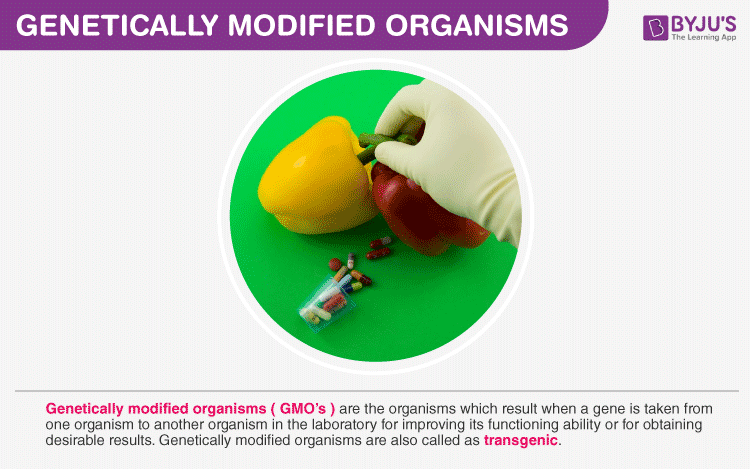 GENETICALLY MODIFIED ORGANISMS

BYJU'S
The Learning App

Genetically modified organisms ( GMO's ) are the organisms which result when a gene is taken from one organism to another organism in the laboratory for improving its functioning ability or for obtaining desirable results. Genetically modified organisms are also called as transgenic.